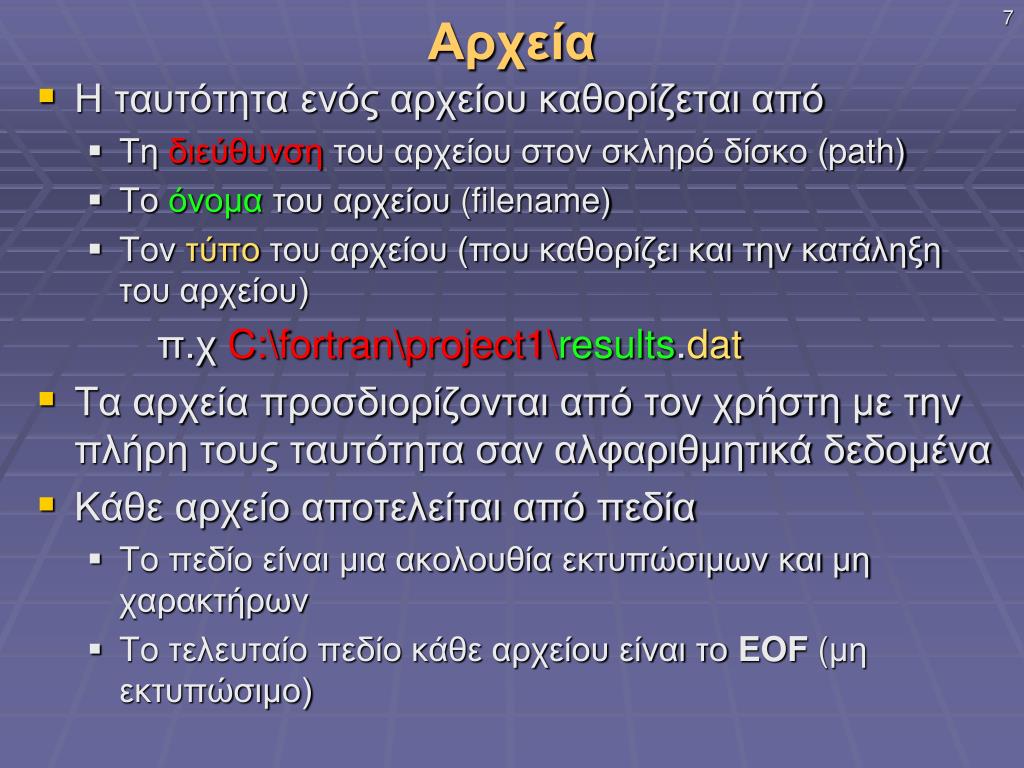 7

Αρχεία

Η ταυτότητα ενός αρχείου καθορίζεται από

Τη διεύθυνση του αρχείου στον σκληρό δίσκο (path)

Το όνομα του αρχείου (filename)

Τον τύπο του αρχείου (που καθορίζει και την κατάληξη του αρχείου)

π.χ C:\fortran\project1\results.dat

Τα αρχεία προσδιορίζονται από τον χρήστη με την πλήρη τους ταυτότητα σαν αλφαριθμητικά δεδομένα

Κάθε αρχείο αποτελείται από πεδία

Το πεδίο είναι μια ακολουθία εκτυπώσιμων και μη χαρακτήρων

Το τελευταίο πεδίο κάθε αρχείου είναι το EOF (μη εκτυπώσιμο)